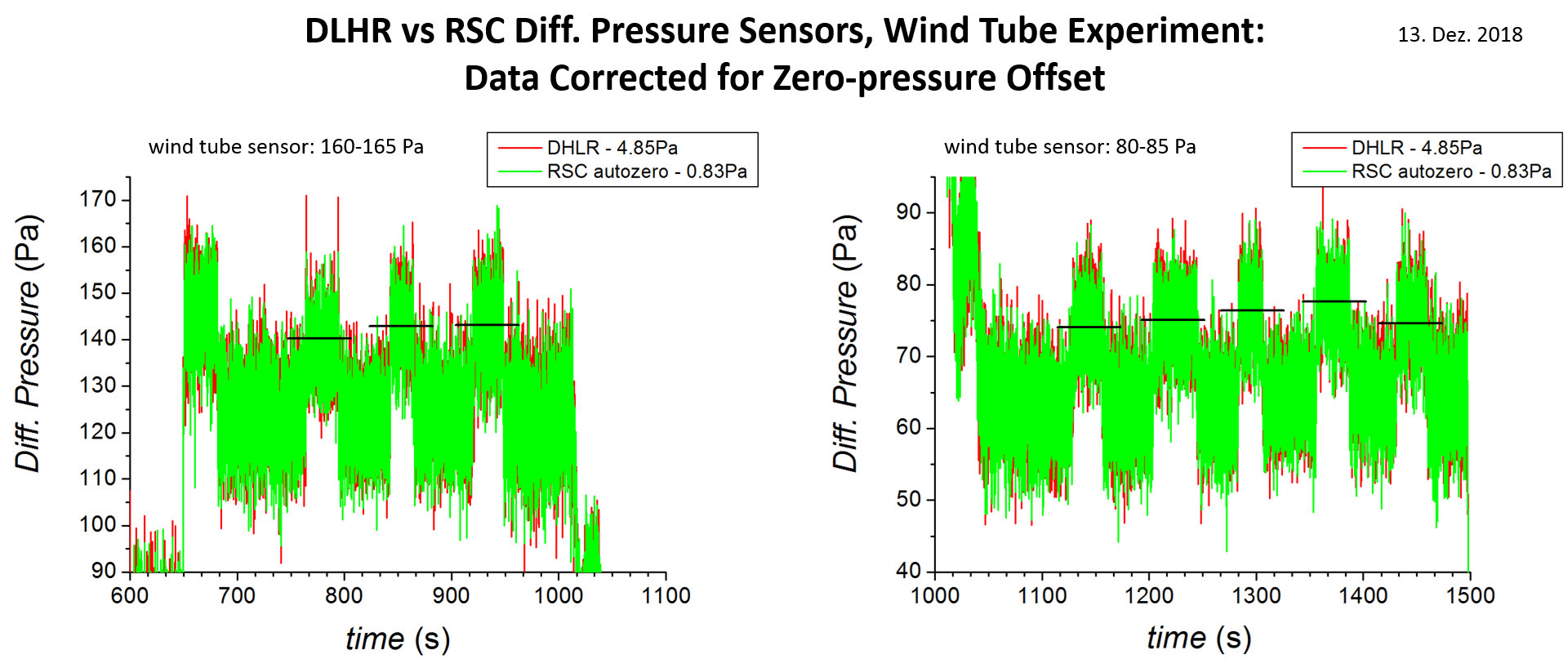 DLHR vs RSC Diff. Pressure Sensors, Wind Tube Experiment: Data Corrected for Zero-pressure Offset

13. Dez. 2018

wind tube sensor: 160-165 Pa

DHLR - 4.85Pa
RSC autozero - 0.83Pa

Diff. Pressure (Pa)

170
160
150
140
130
120
110
100
90

600 700 800 900 1000 1100

time (s)

wind tube sensor: 80-85 Pa

DHLR - 4.85Pa
RSC autozero - 0.83Pa

Diff. Pressure (Pa)

90
80
70
60
50
40

1000 1100 1200 1300 1400 1500

time (s)